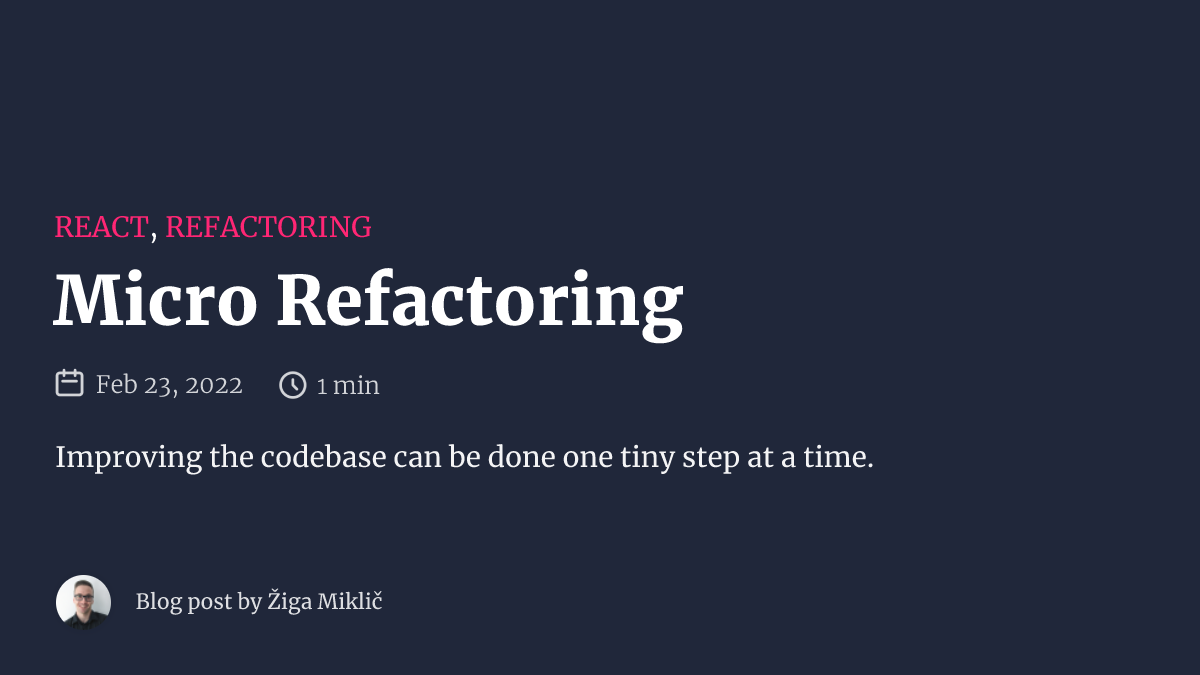 REACT, REFACTORING

Micro Refactoring

Feb 23, 2022 1 min

Improving the codebase can be done one tiny step at a time.

Blog post by Žiga Miklič